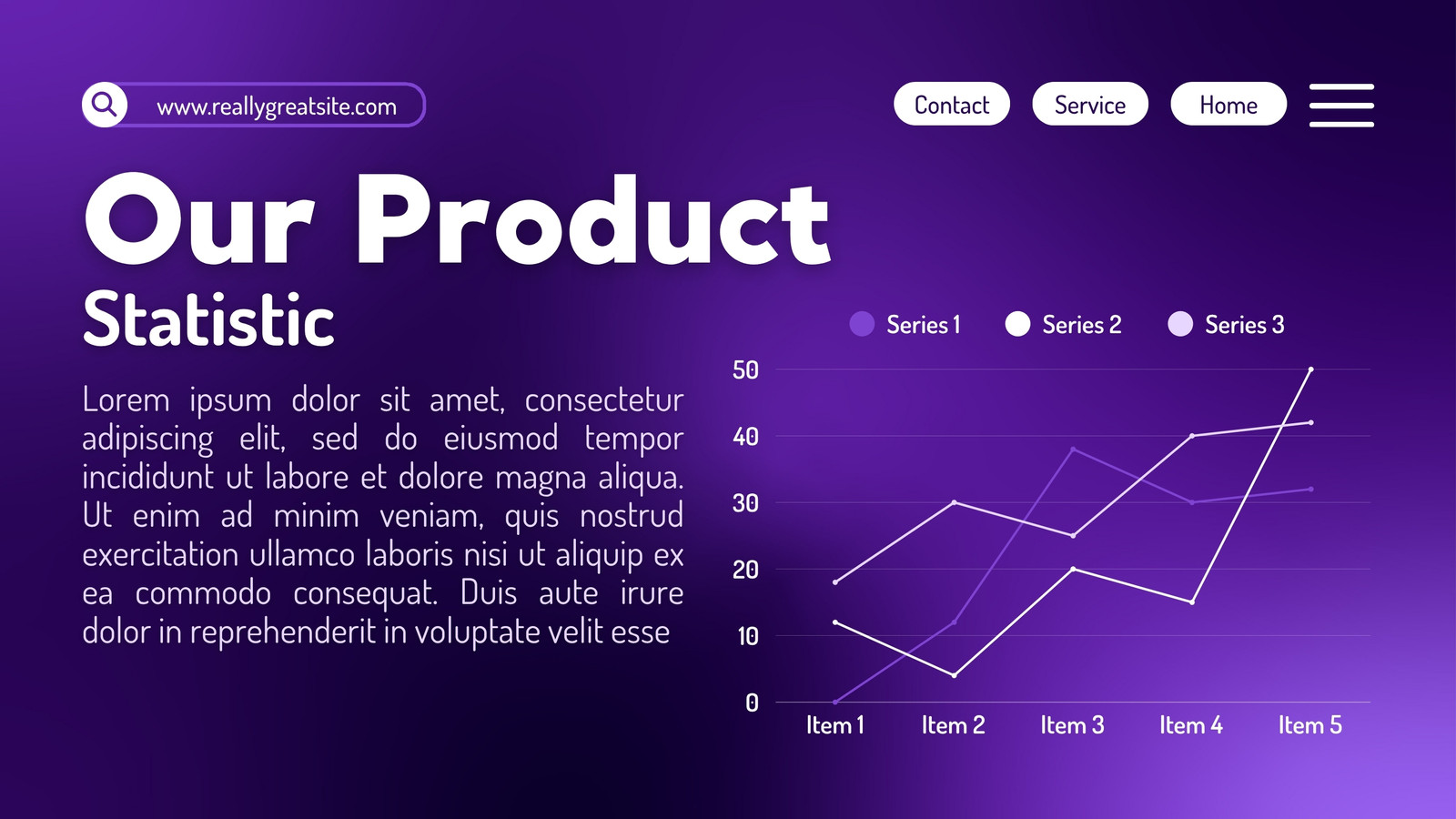 www.reallygreatsite.com

Contact

Service

Home

Our Product

Statistic

Lorem ipsum dolor sit amet, consectetur adipiscing elit, sed do eiusmod tempor incididunt ut labore et dolore magna aliqua. Ut enim ad minim veniam, quis nostrud exercitation ullamco laboris nisi ut aliquip ex ea commodo consequat. Duis aute irure dolor in reprehenderit in voluptate velit esse

Series 1

Series 2

Series 3

50

40

30

20

10

0

Item 1

Item 2

Item 3

Item 4

Item 5